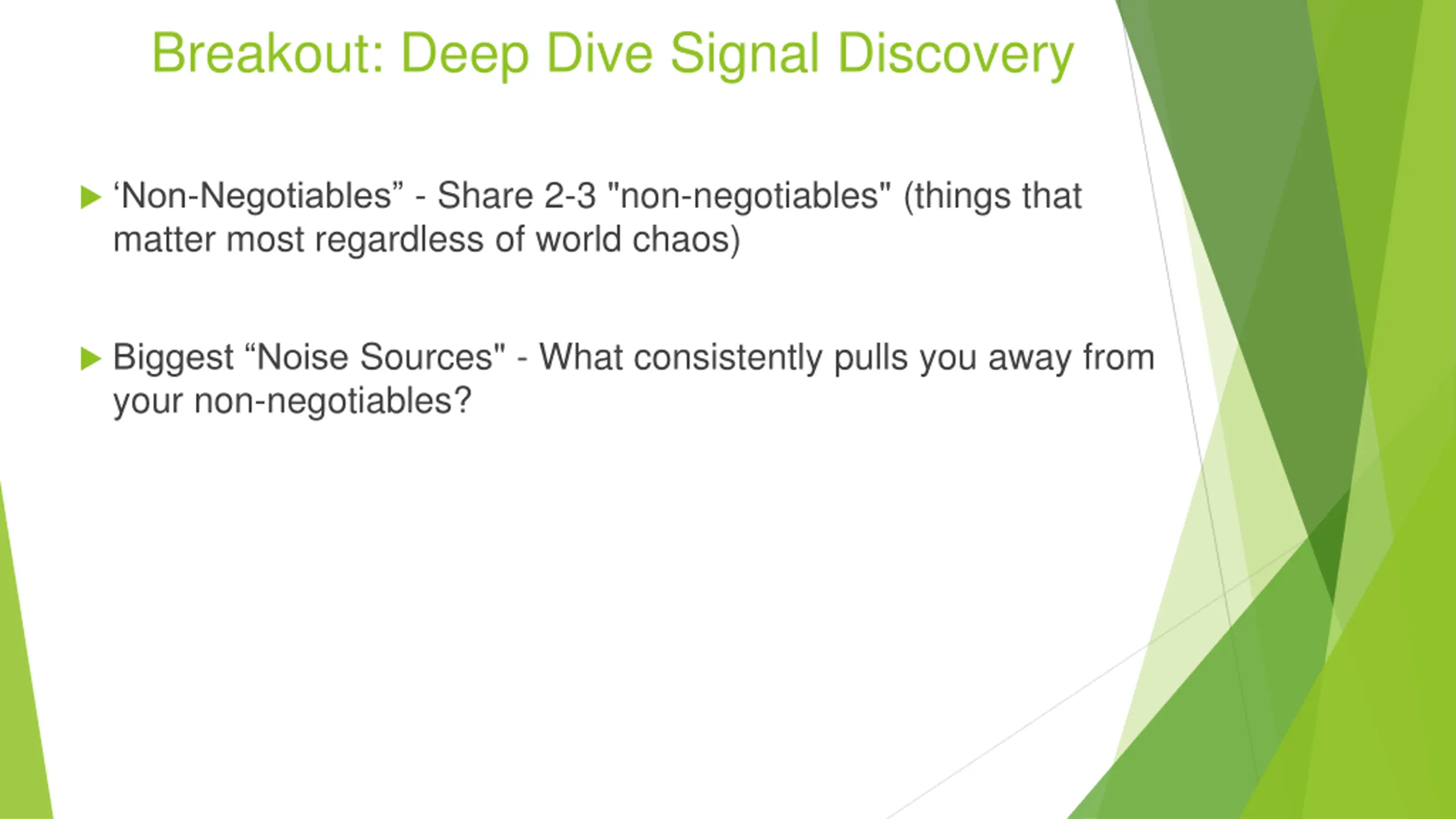 Breakout: Deep Dive Signal Discovery

‘Non-Negotiables” - Share 2-3 "non-negotiables" (things that matter most regardless of world chaos)

Biggest “Noise Sources" - What consistently pulls you away from your non-negotiables?